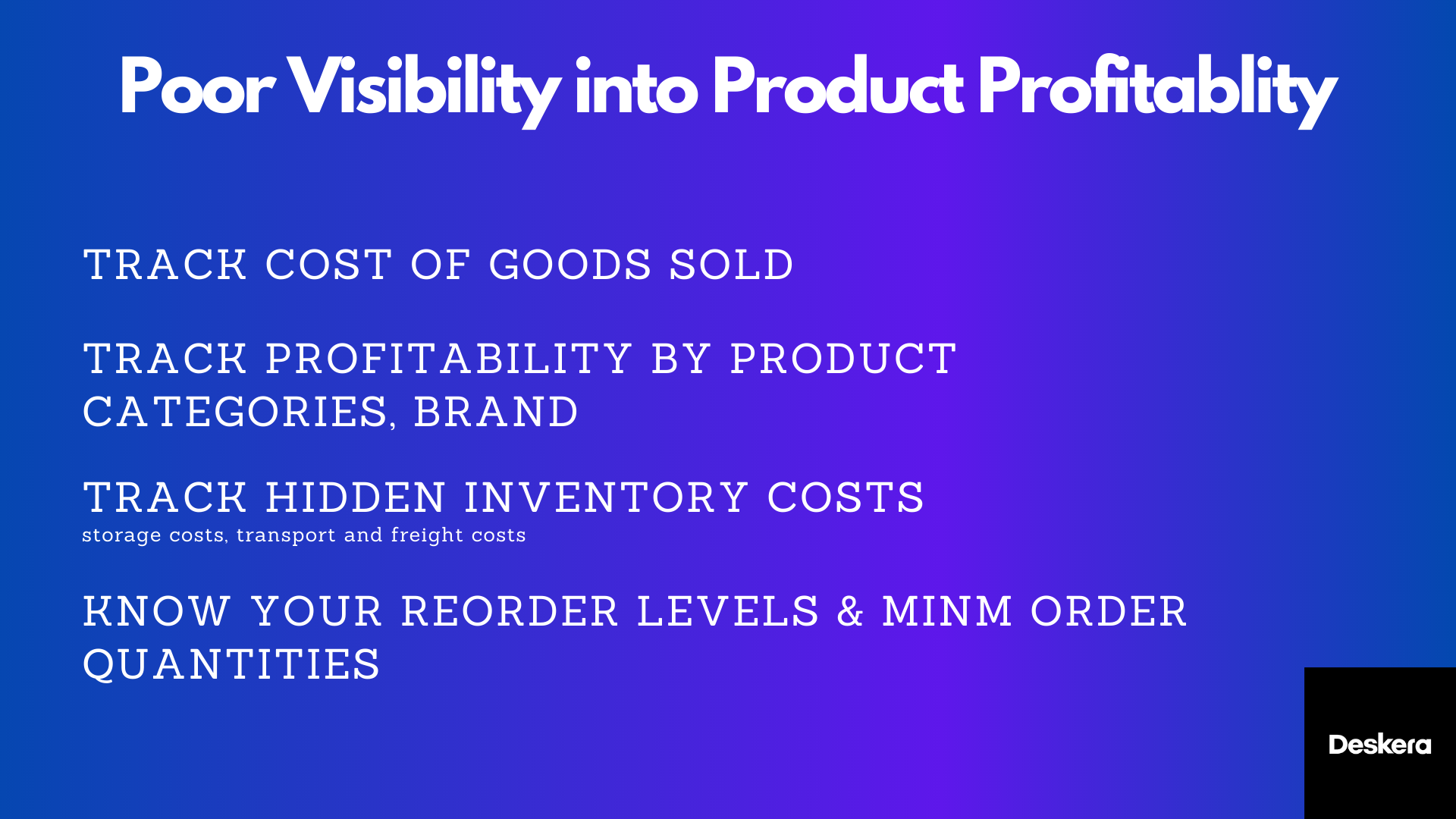 Poor Visibility into Product Profitablity

TRACK COST OF GOODS SOLD

TRACK PROFITABILITY BY PRODUCT CATEGORIES, BRAND

TRACK HIDDEN INVENTORY COSTS
storage costs, transport and freight costs

KNOW YOUR REORDER LEVELS & MINM ORDER QUANTITIES

Deskera